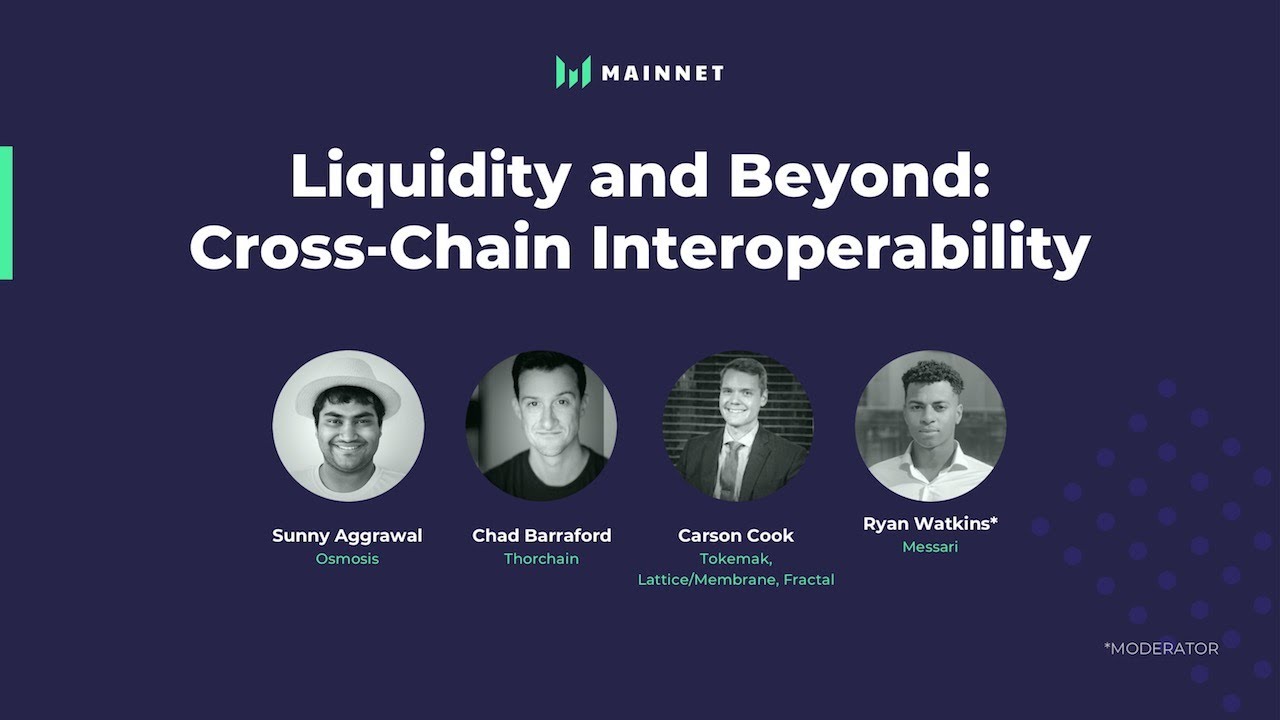 MAINNET

Liquidity and Beyond: Cross-Chain Interoperability

Sunny Aggrawal
Osmosis

Chad Barraford
Thorchain

Carson Cook
Tokemak, Lattice/Membrane, Fractal

Ryan Watkins*
Messari

*MODERATOR